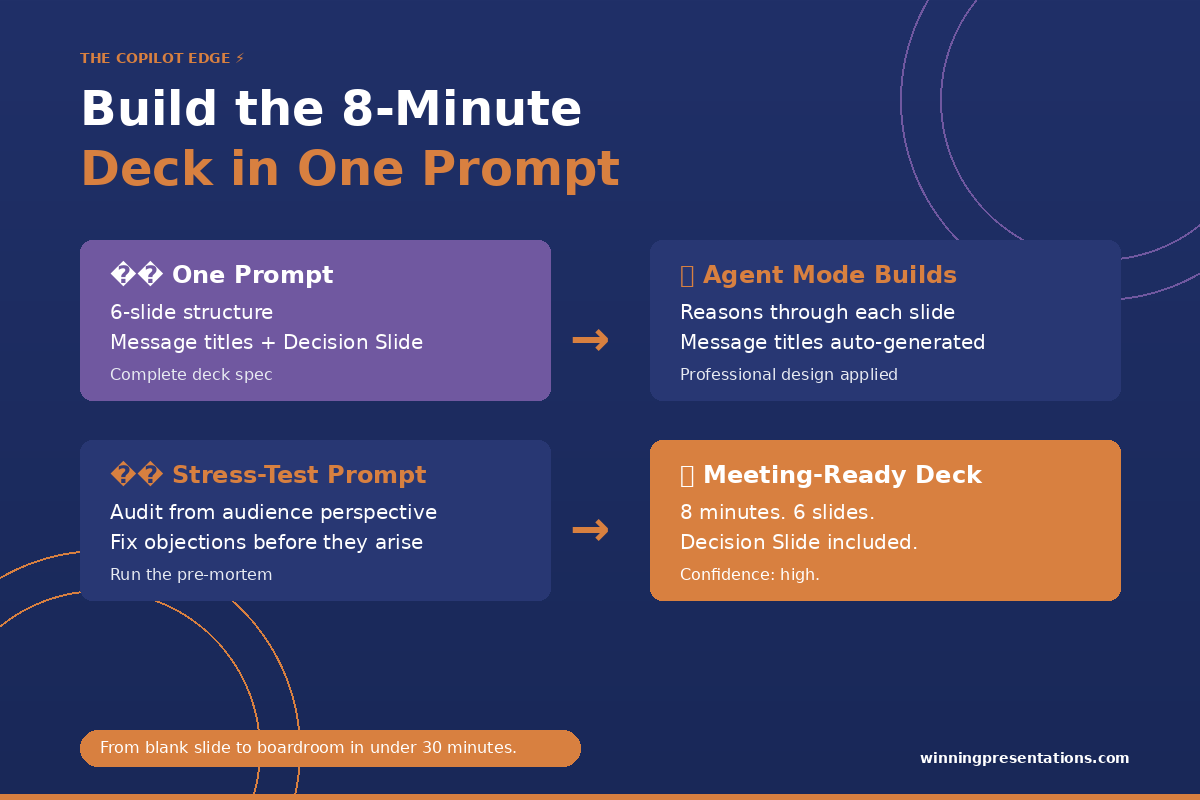 THE COPILOT EDGE ⚡

Build the 8-Minute
Deck in One Prompt

�� One Prompt
6-slide structure
Message titles + Decision Slide
Complete deck spec

→

 Agent Mode Builds
Reasons through each slide
Message titles auto-generated
Professional design applied

�� Stress-Test Prompt
Audit from audience perspective
Fix objections before they arise
Run the pre-mortem

→

 Meeting-Ready Deck
8 minutes. 6 slides.
Decision Slide included.
Confidence: high.

From blank slide to boardroom in under 30 minutes.

winningpresentations.com